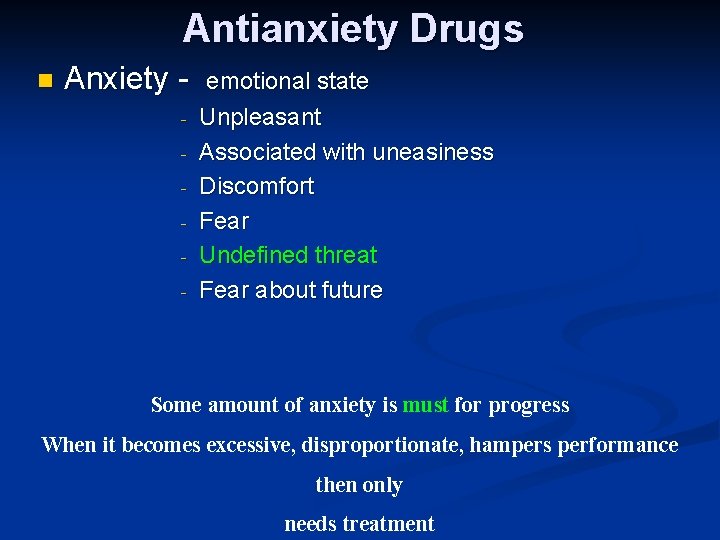 Antianxiety Drugs

Anxiety - emotional state

- Unpleasant
- Associated with uneasiness
- Discomfort
- Fear
- Undefined threat
- Fear about future

Some amount of anxiety is must for progress

When it becomes excessive, disproportionate, hampers performance

then only

needs treatment